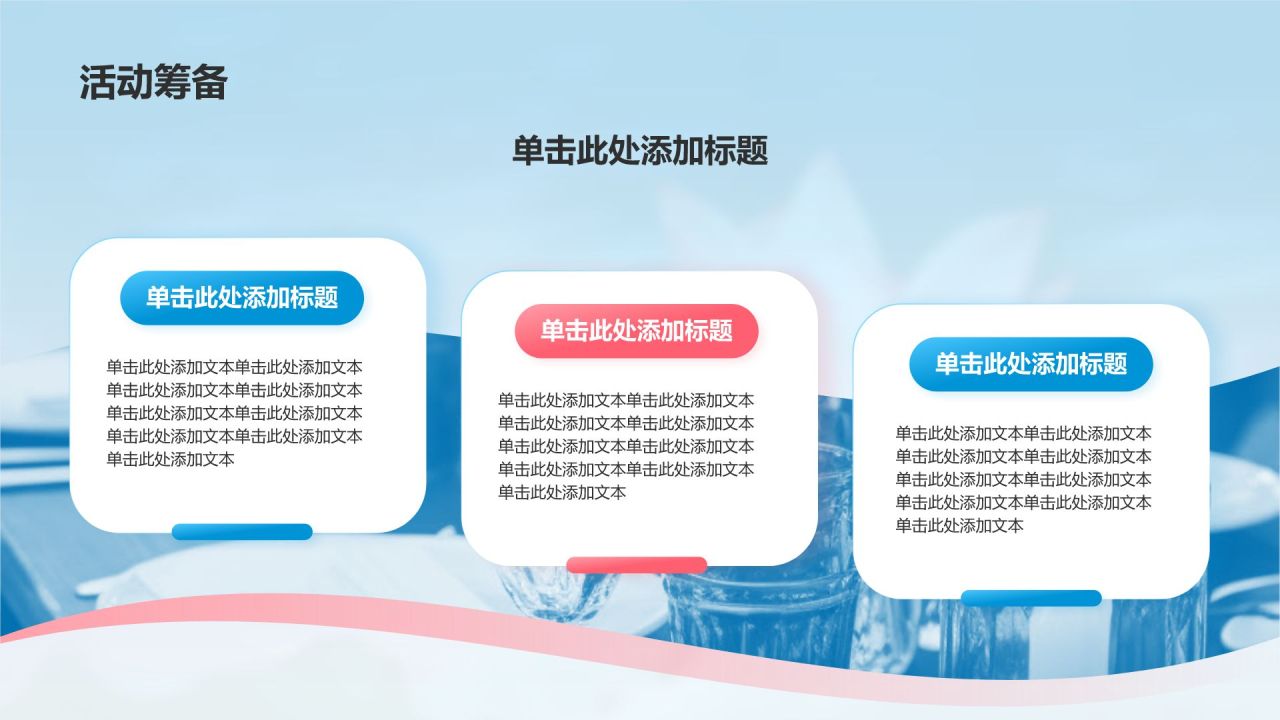 活动筹备

单击此处添加标题

单击此处添加标题

单击此处添加文本单击此处添加文本单击此处添加文本单击此处添加文本单击此处添加文本单击此处添加文本单击此处添加文本单击此处添加文本单击此处添加文本

单击此处添加标题

单击此处添加文本单击此处添加文本单击此处添加文本单击此处添加文本单击此处添加文本单击此处添加文本单击此处添加文本单击此处添加文本单击此处添加文本

单击此处添加标题

单击此处添加文本单击此处添加文本单击此处添加文本单击此处添加文本单击此处添加文本单击此处添加文本单击此处添加文本单击此处添加文本单击此处添加文本